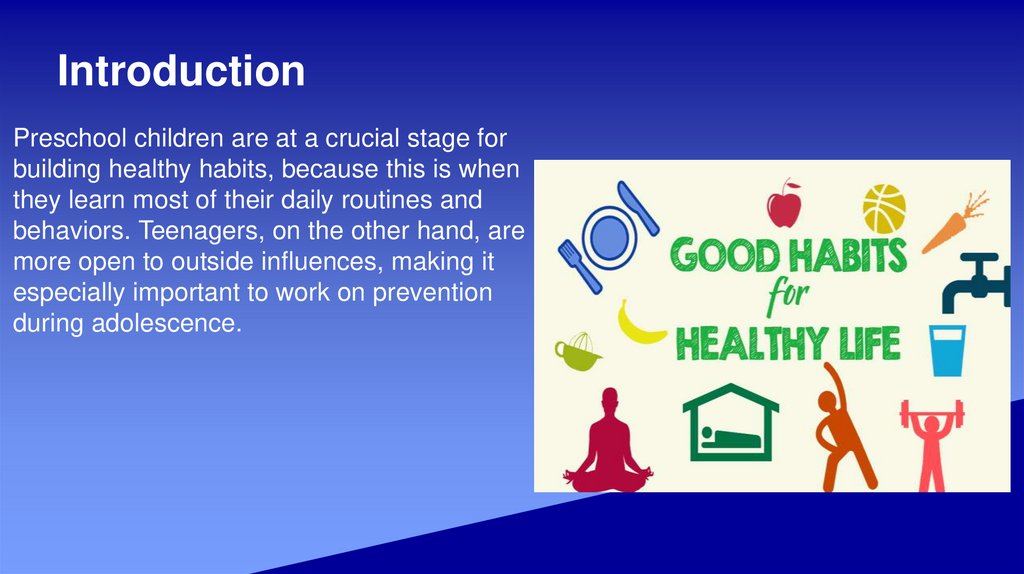 Introduction

Preschool children are at a crucial stage for building healthy habits, because this is when they learn most of their daily routines and behaviors. Teenagers, on the other hand, are more open to outside influences, making it especially important to work on prevention during adolescence.

GOOD HABITS for HEALTHY LIFE